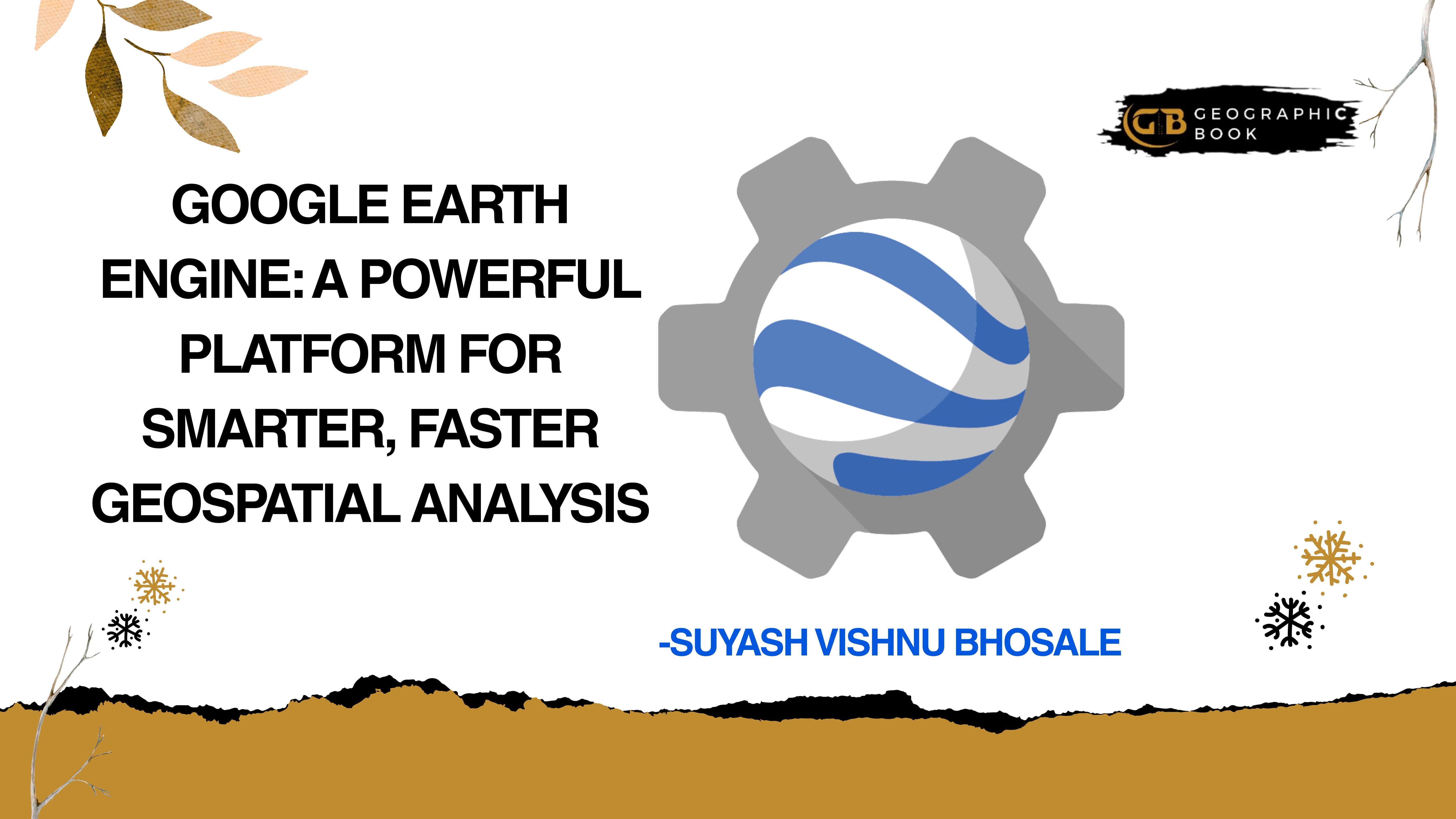 GB GEOGRAPHIC BOOK

GOOGLE EARTH ENGINE: A POWERFUL PLATFORM FOR SMARTER, FASTER GEOSPATIAL ANALYSIS

-SUYASH VISHNU BHOSALE